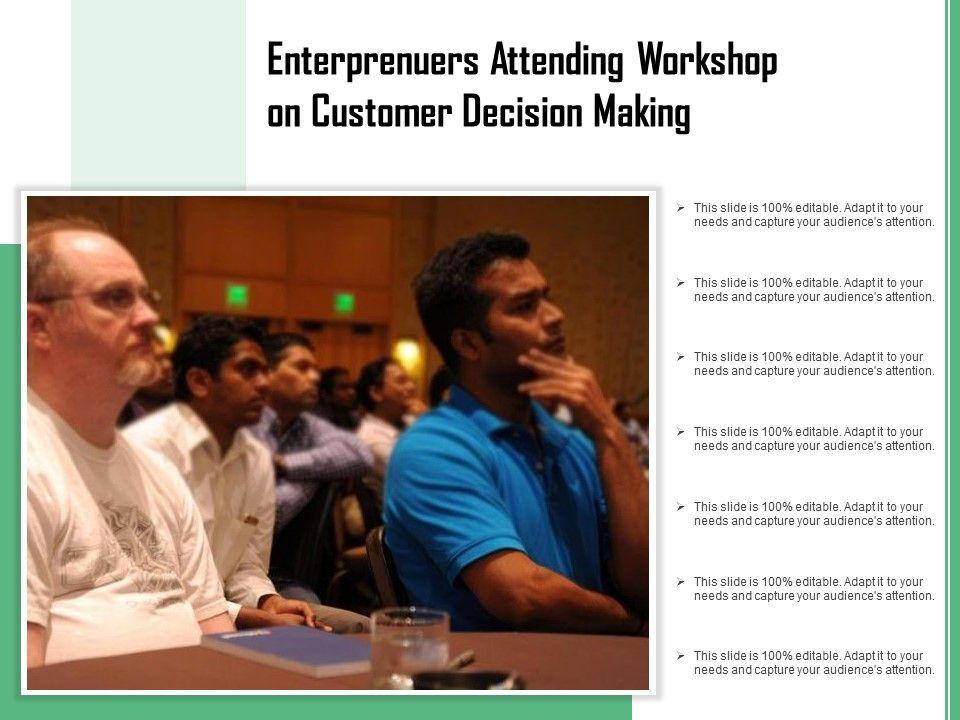 Enterprenuers Attending Workshop on Customer Decision Making

➢ This slide is 100% editable. Adapt it to your needs and capture your audience's attention.

➢ This slide is 100% editable. Adapt it to your needs and capture your audience's attention.

➢ This slide is 100% editable. Adapt it to your needs and capture your audience's attention.

➢ This slide is 100% editable. Adapt it to your needs and capture your audience's attention.

➢ This slide is 100% editable. Adapt it to your needs and capture your audience's attention.

➢ This slide is 100% editable. Adapt it to your needs and capture your audience's attention.

➢ This slide is 100% editable. Adapt it to your needs and capture your audience's attention.